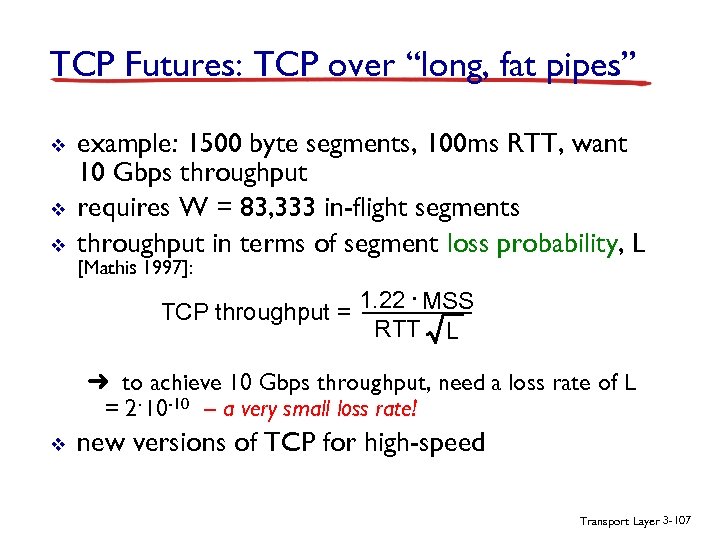 TCP Futures: TCP over “long, fat pipes”

❖ example: 1500 byte segments, 100ms RTT, want 10 Gbps throughput

❖ requires W = 83,333 in-flight segments

❖ throughput in terms of segment loss probability, L [Mathis 1997]:

TCP throughput = $\frac{1.22 \cdot MSS}{RTT \sqrt{L}}$

➜ to achieve 10 Gbps throughput, need a loss rate of L = $2 \cdot 10^{-10}$ – a very small loss rate!

❖ new versions of TCP for high-speed

Transport Layer 3-107